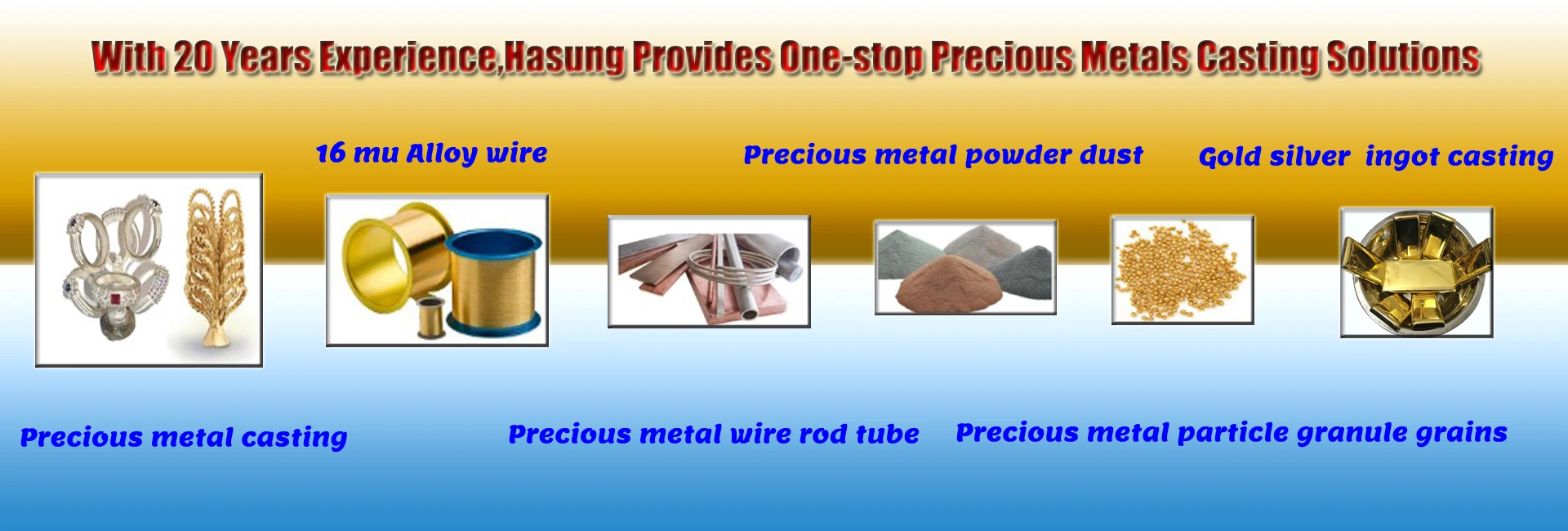 With 20 Years Experience,Hasung Provides One-stop Precious Metals Casting Solutions

16 mu Alloy wire

Precious metal powder dust

Gold silver ingot casting

Precious metal casting

Precious metal wire rod tube

Precious metal particle granule grains